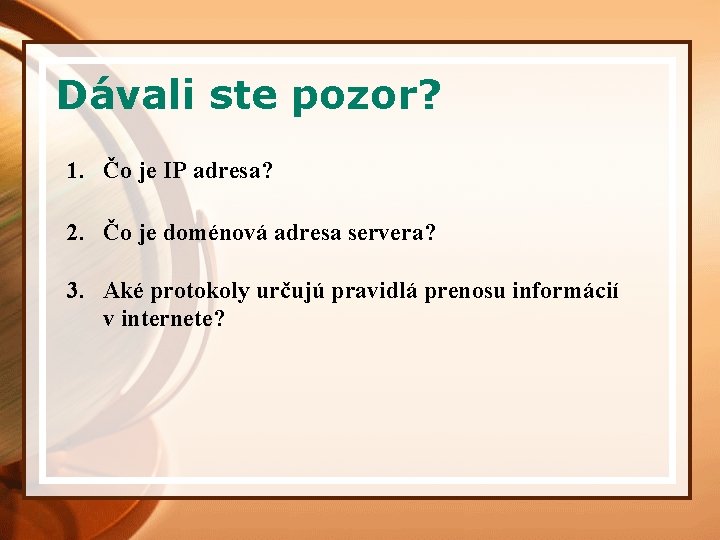 Dávali ste pozor?

1. Čo je IP adresa?

2. Čo je doménová adresa servera?

3. Aké protokoly určujú pravidlá prenosu informácií v internete?